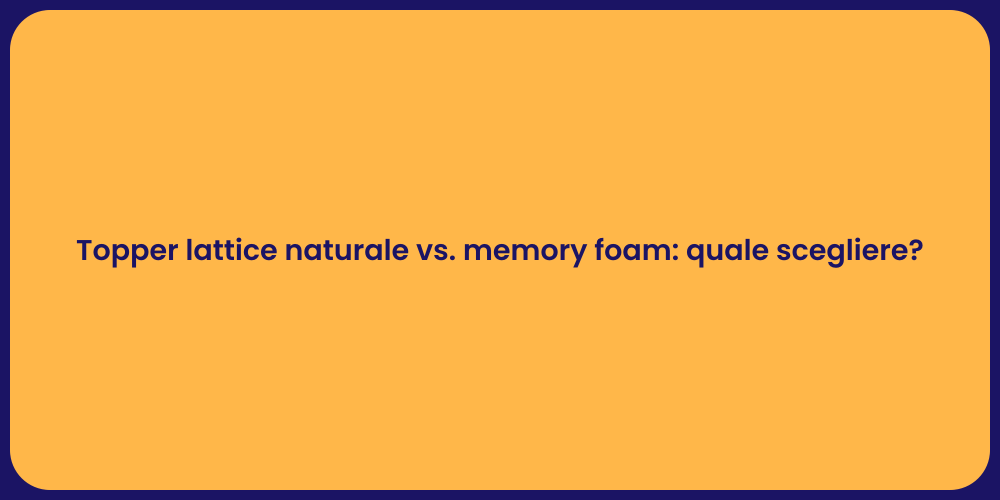 Topper lattice naturale vs. memory foam: quale scegliere?